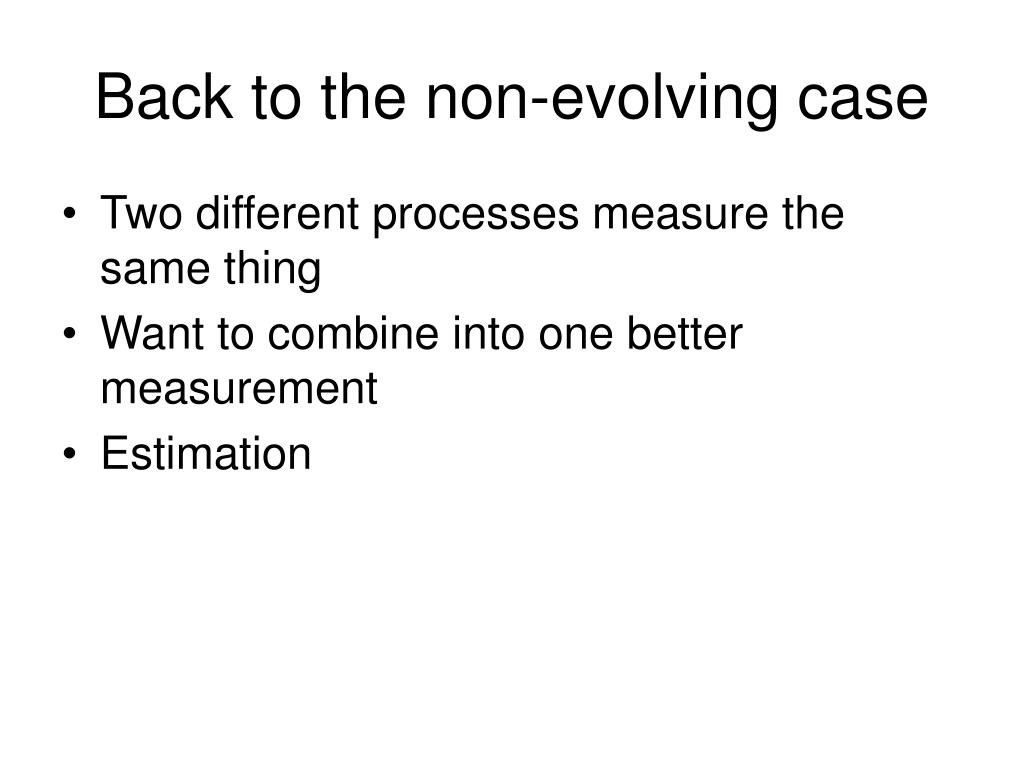 Back to the non-evolving case

• Two different processes measure the same thing
• Want to combine into one better measurement
• Estimation